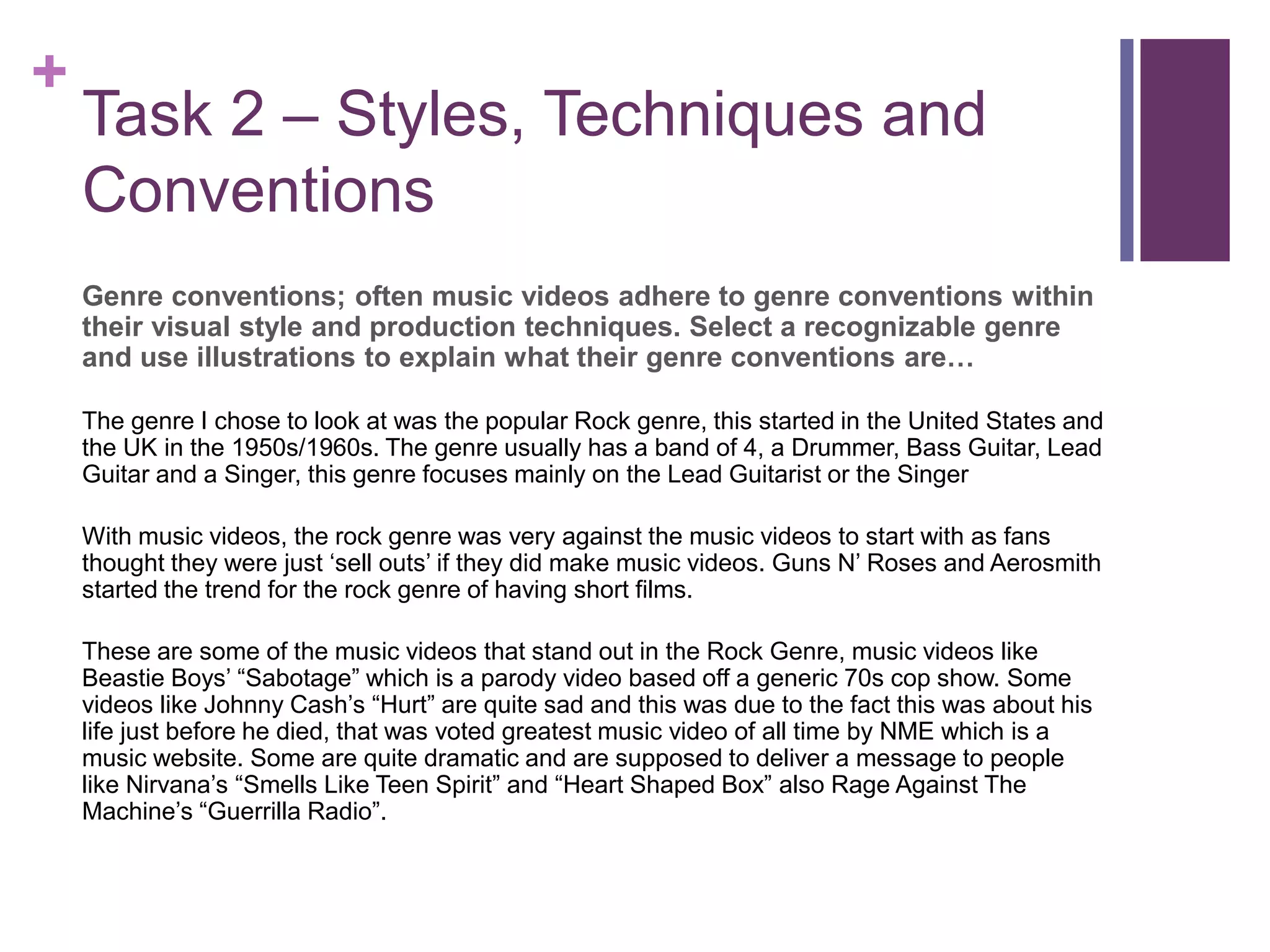 +
Task 2 – Styles, Techniques and Conventions

Genre conventions; often music videos adhere to genre conventions within their visual style and production techniques. Select a recognizable genre and use illustrations to explain what their genre conventions are…

The genre I chose to look at was the popular Rock genre, this started in the United States and the UK in the 1950s/1960s. The genre usually has a band of 4, a Drummer, Bass Guitar, Lead Guitar and a Singer, this genre focuses mainly on the Lead Guitarist or the Singer

With music videos, the rock genre was very against the music videos to start with as fans thought they were just ‘sell outs’ if they did make music videos. Guns N’ Roses and Aerosmith started the trend for the rock genre of having short films.

These are some of the music videos that stand out in the Rock Genre, music videos like Beastie Boys’ “Sabotage” which is a parody video based off a generic 70s cop show. Some videos like Johnny Cash’s “Hurt” are quite sad and this was due to the fact this was about his life just before he died, that was voted greatest music video of all time by NME which is a music website. Some are quite dramatic and are supposed to deliver a message to people like Nirvana’s “Smells Like Teen Spirit” and “Heart Shaped Box” also Rage Against The Machine’s “Guerrilla Radio”.